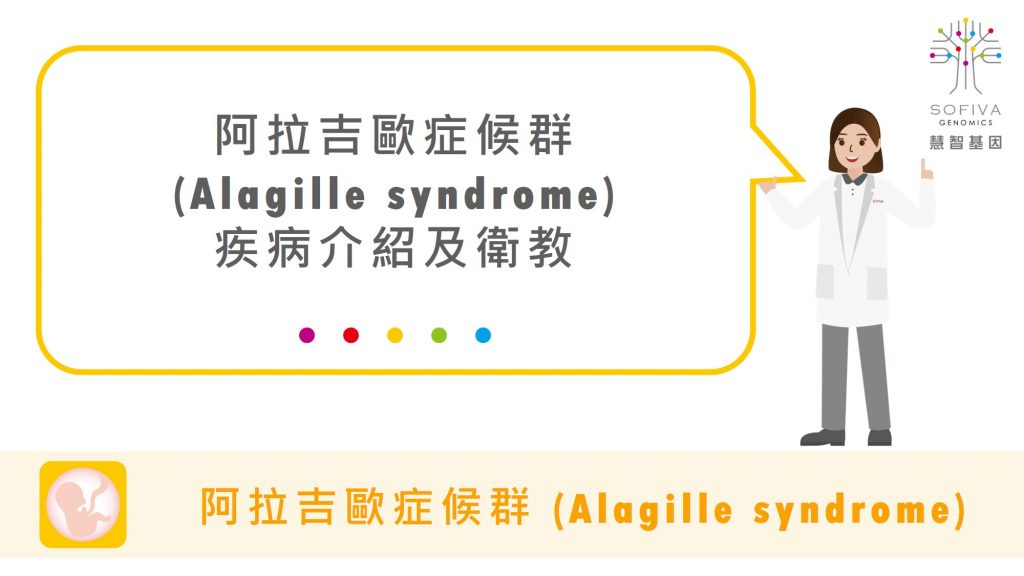 SOFIVA GENOMICS
慧智基因

阿拉吉歐症候群
(Alagille syndrome)
疾病介紹及衛教

SOFIVA

阿拉吉歐症候群 (Alagille syndrome)